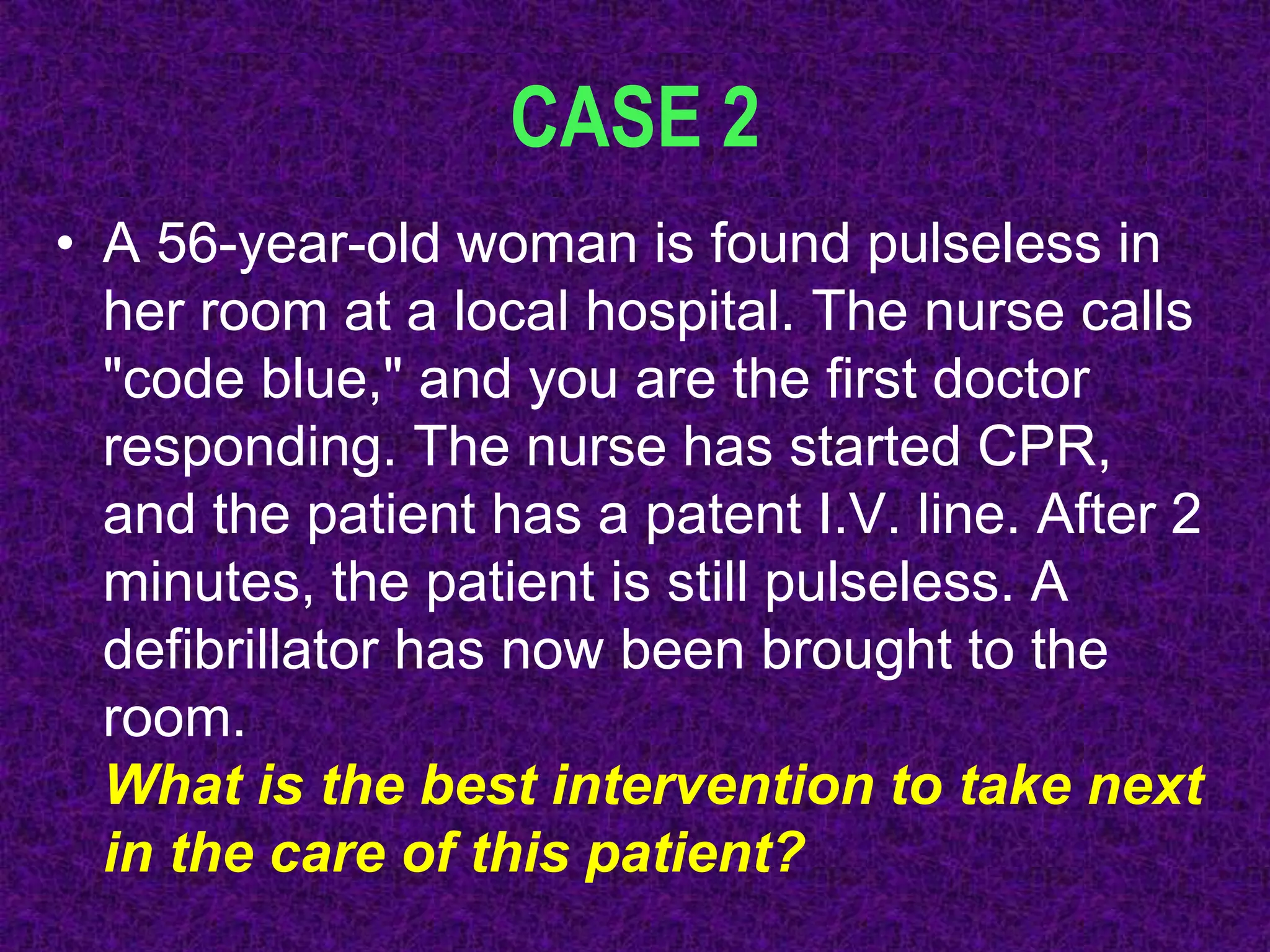 CASE 2

• A 56-year-old woman is found pulseless in her room at a local hospital. The nurse calls "code blue," and you are the first doctor responding. The nurse has started CPR, and the patient has a patent I.V. line. After 2 minutes, the patient is still pulseless. A defibrillator has now been brought to the room.
What is the best intervention to take next in the care of this patient?